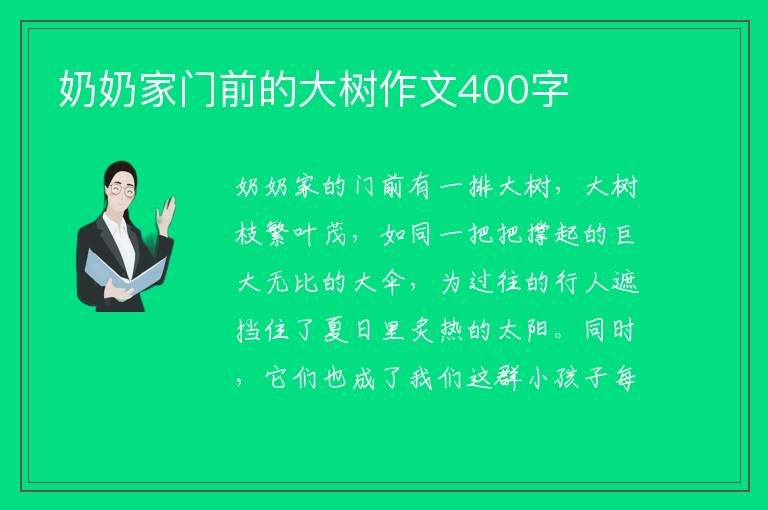 奶奶家门前的大树作文400字

奶奶家的门前有一排大树，大树枝繁叶茂，如同一把把撑起的巨大无比的大伞，为过往的行人遮挡住了夏日里炙热的太阳。同时，它们也成了我们这群小孩子每